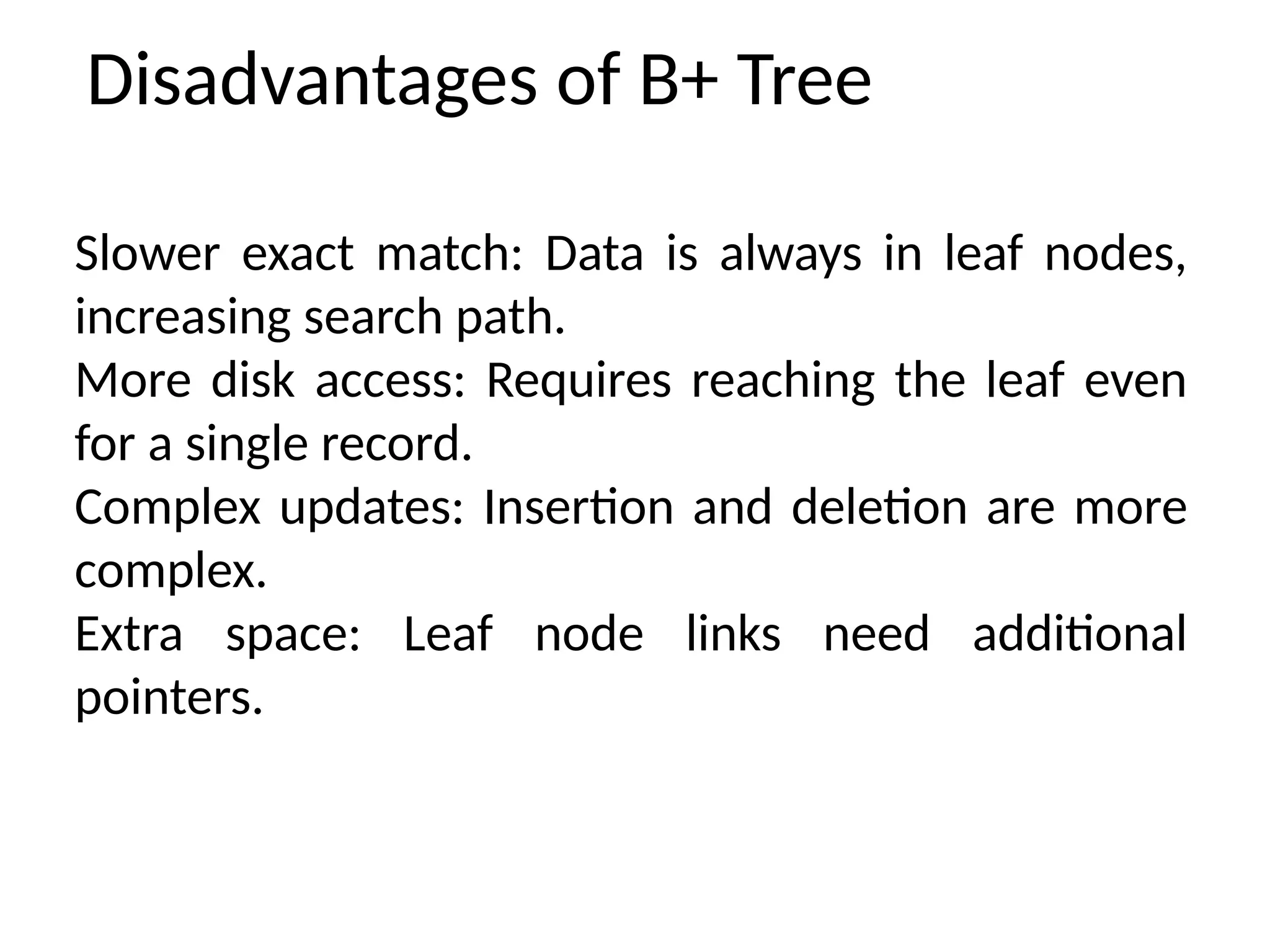 Disadvantages of B+ Tree

Slower exact match: Data is always in leaf nodes, increasing search path.
More disk access: Requires reaching the leaf even for a single record.
Complex updates: Insertion and deletion are more complex.
Extra space: Leaf node links need additional pointers.